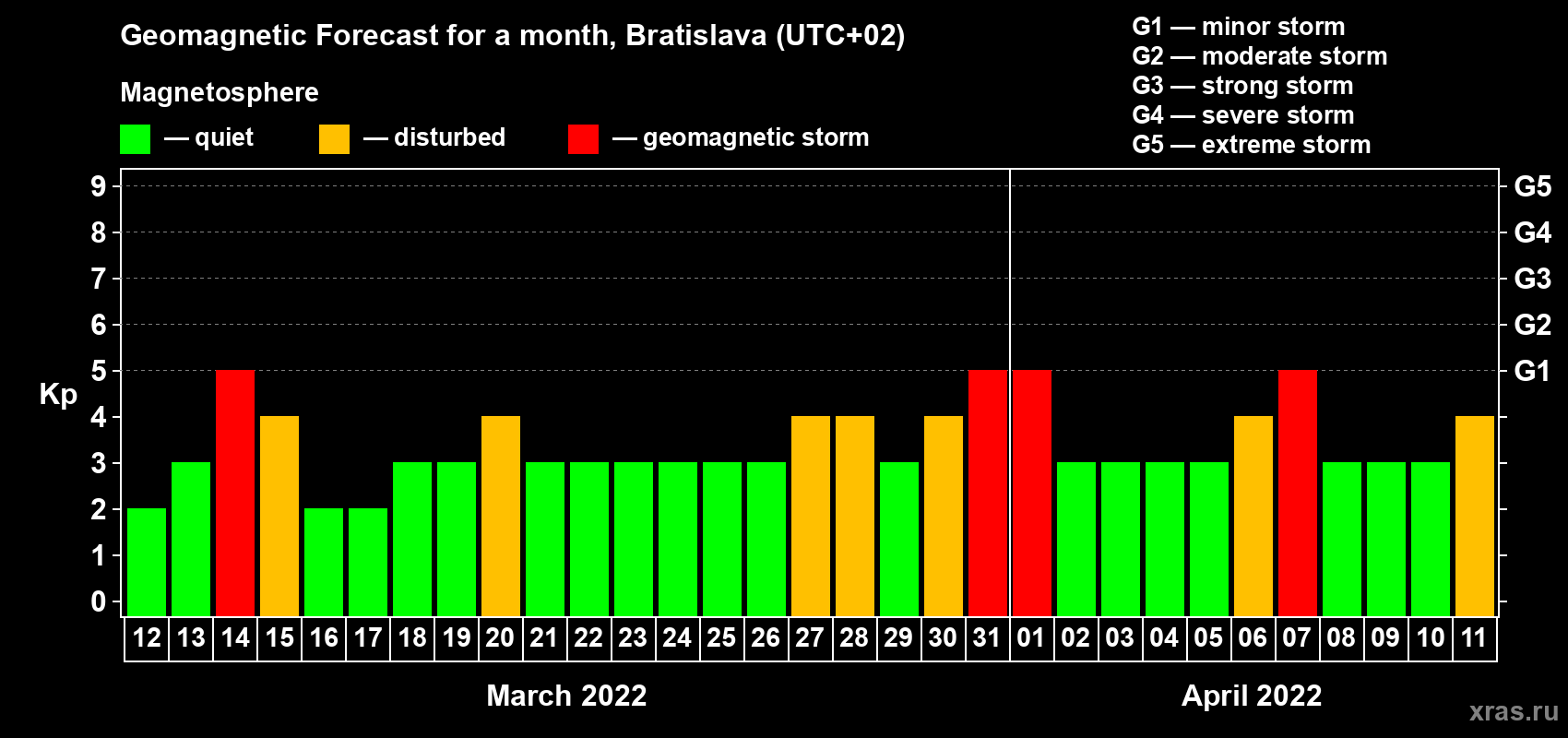 Geomagnetic Forecast for a month, Bratislava (UTC+02)

Magnetosphere

— quiet — disturbed — geomagnetic storm

G1 — minor storm
G2 — moderate storm
G3 — strong storm
G4 — severe storm
G5 — extreme storm

Kp

9 8 7 6 5 4 3 2 1 0

G5 G4 G3 G2 G1

12 13 14 15 16 17 18 19 20 21 22 23 24 25 26 27 28 29 30 31 01 02 03 04 05 06 07 08 09 10 11

March 2022

April 2022

xras.ru